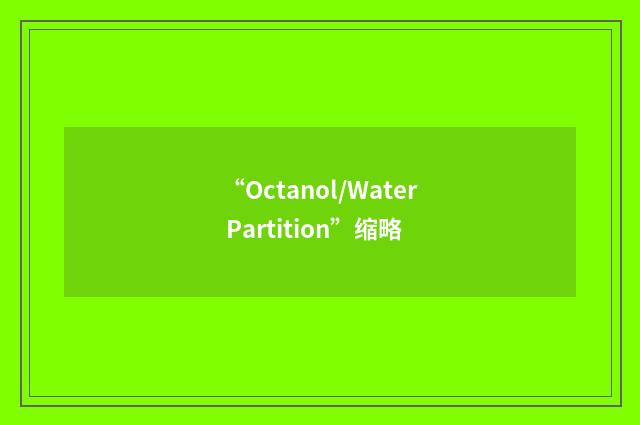 “Octanol/Water Partition”缩略